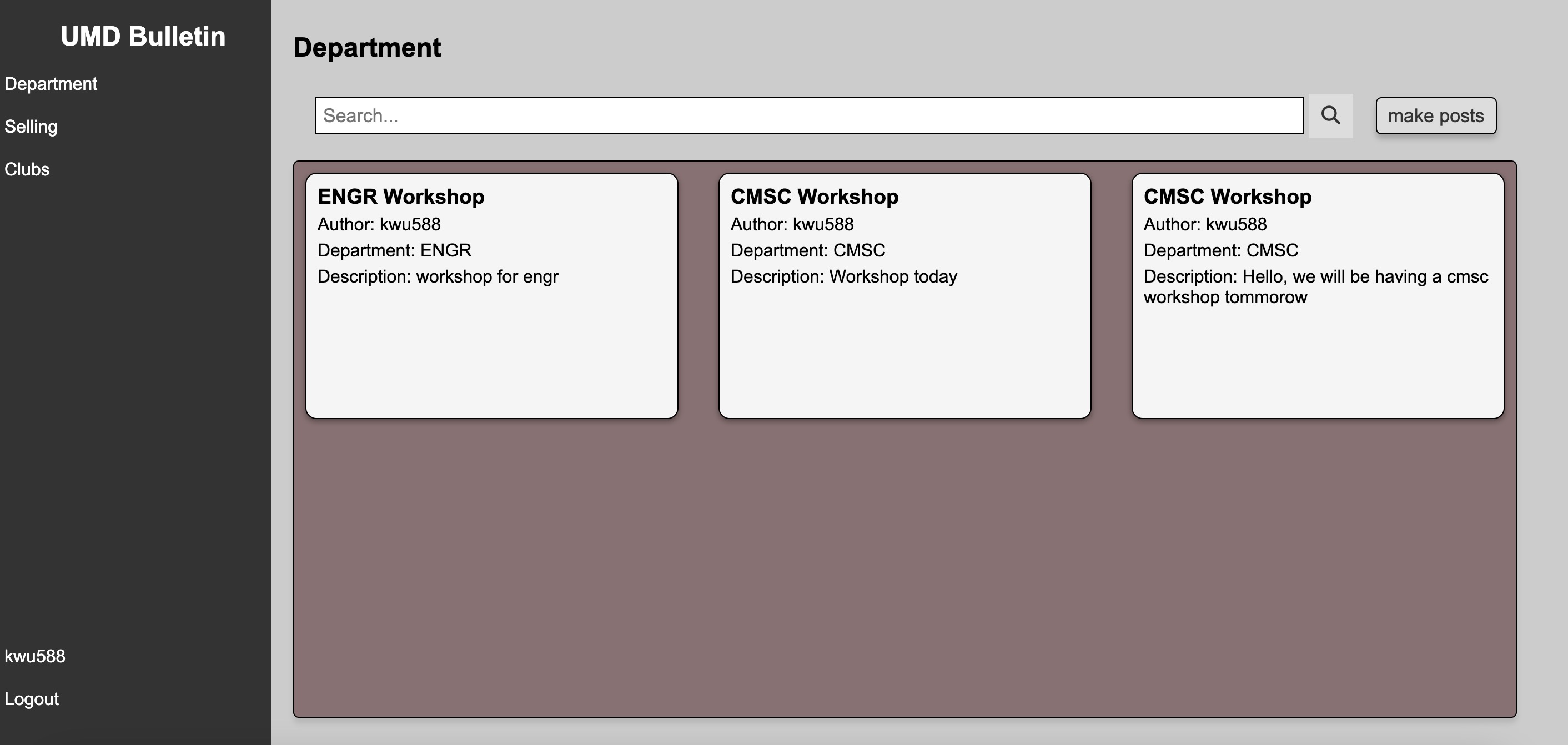 UMD Bulletin

Department

Selling

Clubs

kwu588

Logout

Department

Search...

make posts

ENGR Workshop
Author: kwu588
Department: ENGR
Description: workshop for engr

CMSC Workshop
Author: kwu588
Department: CMSC
Description: Workshop today

CMSC Workshop
Author: kwu588
Department: CMSC
Description: Hello, we will be having a cmsc workshop tommorow